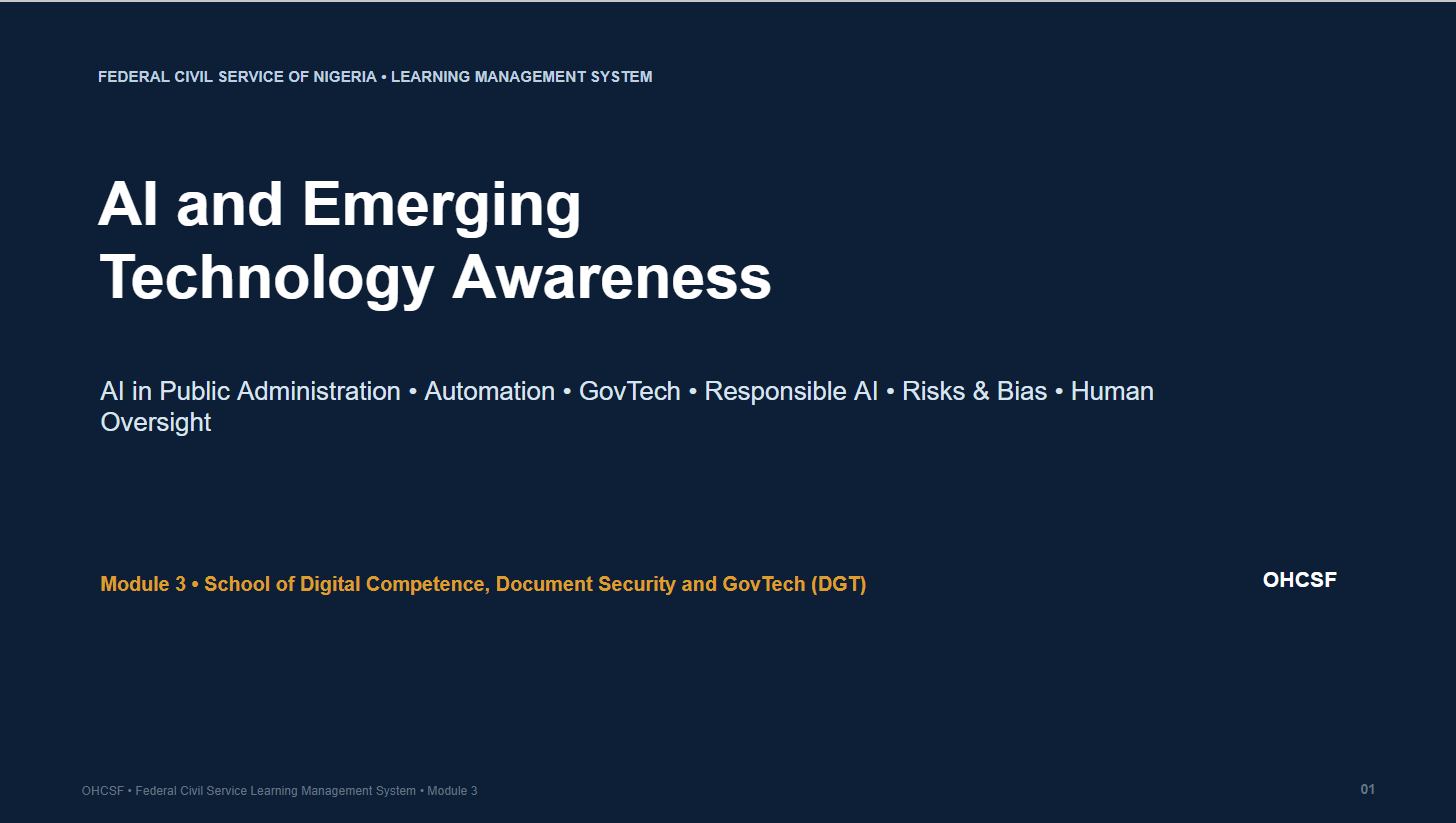 FEDERAL CIVIL SERVICE OF NIGERIA • LEARNING MANAGEMENT SYSTEM

AI and Emerging Technology Awareness

AI in Public Administration • Automation • GovTech • Responsible AI • Risks & Bias • Human Oversight

Module 3 • School of Digital Competence, Document Security and GovTech (DGT)

OHCSF

OHCSF • Federal Civil Service Learning Management System • Module 3

01